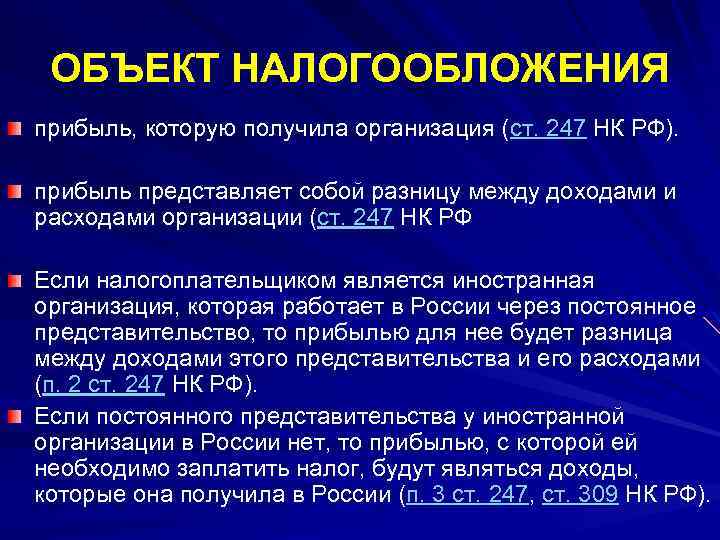 ОБЪЕКТ НАЛОГООБЛОЖЕНИЯ

прибыль, которую получила организация (ст. 247 НК РФ).

прибыль представляет собой разницу между доходами и расходами организации (ст. 247 НК РФ

Если налогоплательщиком является иностранная организация, которая работает в России через постоянное представительство, то прибылью для нее будет разница между доходами этого представительства и его расходами (п. 2 ст. 247 НК РФ).

Если постоянного представительства у иностранной организации в России нет, то прибылью, с которой ей необходимо заплатить налог, будут являться доходы, которые она получила в России (п. 3 ст. 247, ст. 309 НК РФ).